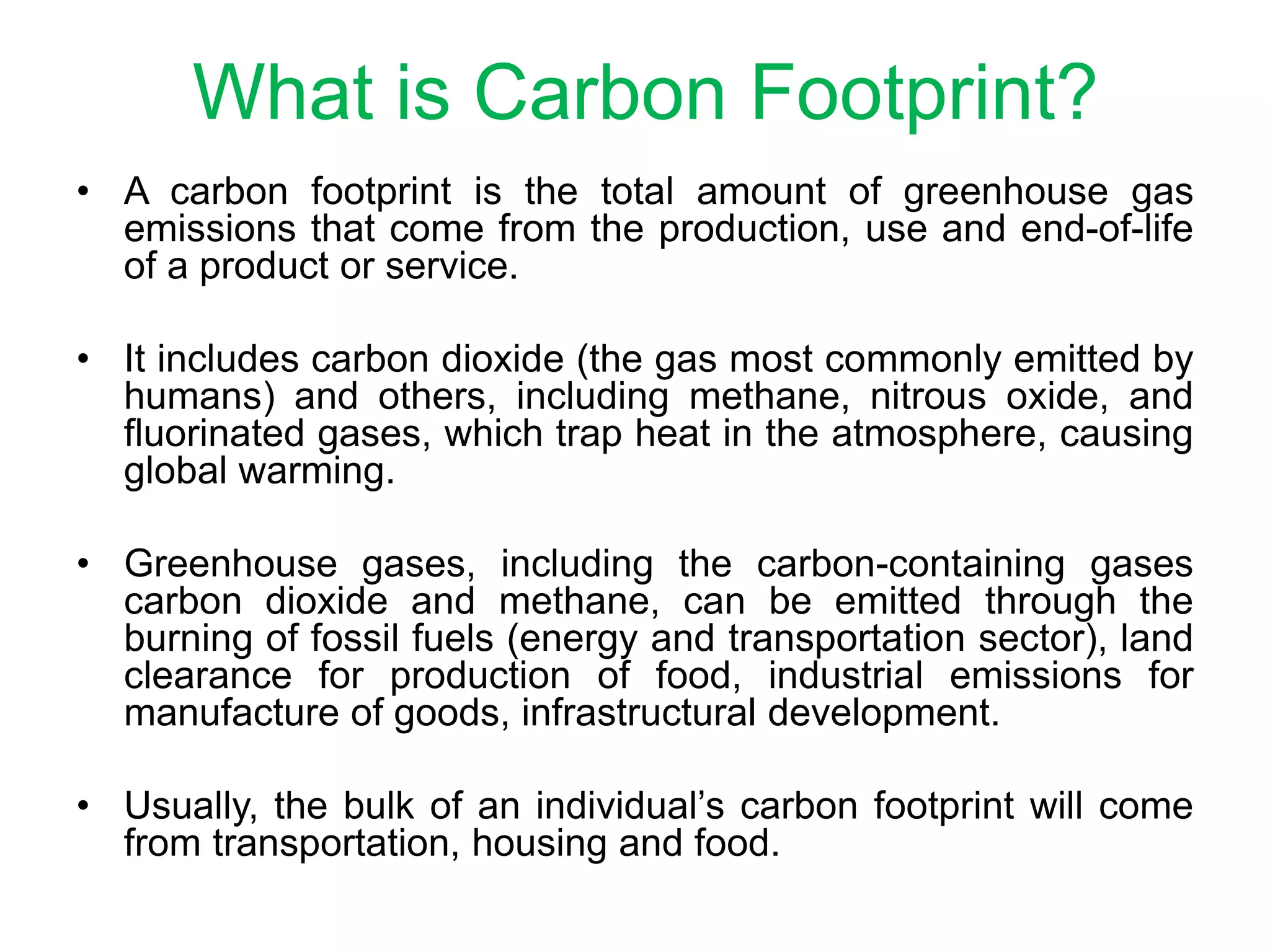 What is Carbon Footprint?

• A carbon footprint is the total amount of greenhouse gas emissions that come from the production, use and end-of-life of a product or service.

• It includes carbon dioxide (the gas most commonly emitted by humans) and others, including methane, nitrous oxide, and fluorinated gases, which trap heat in the atmosphere, causing global warming.

• Greenhouse gases, including the carbon-containing gases carbon dioxide and methane, can be emitted through the burning of fossil fuels (energy and transportation sector), land clearance for production of food, industrial emissions for manufacture of goods, infrastructural development.

• Usually, the bulk of an individual’s carbon footprint will come from transportation, housing and food.